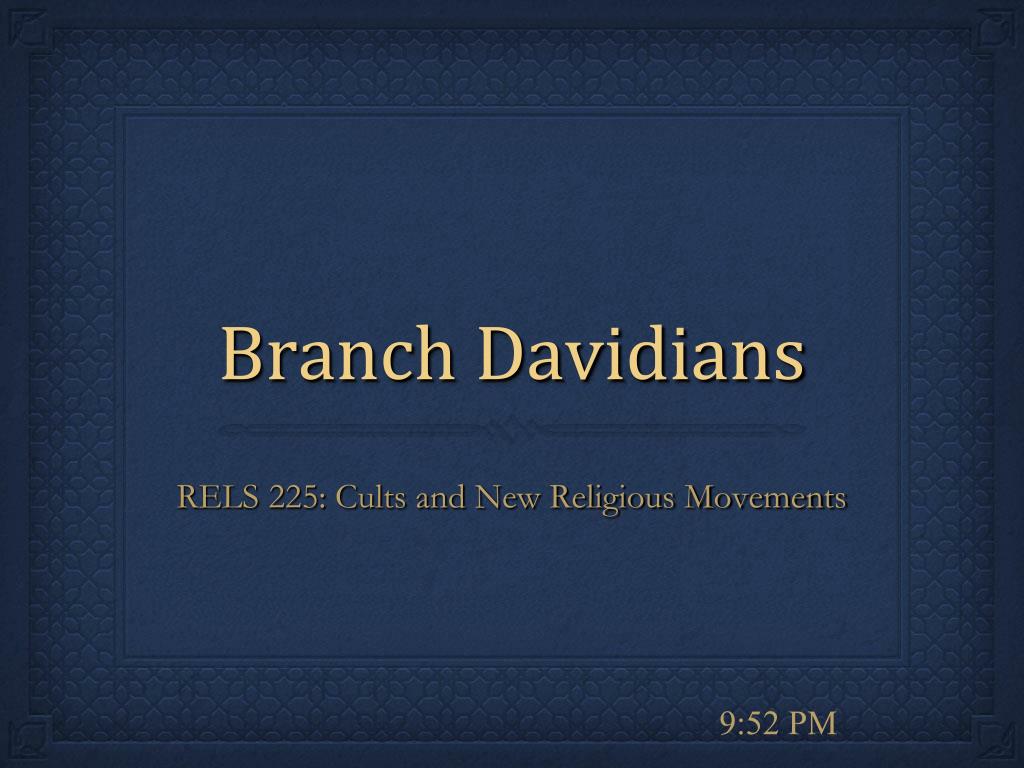 Branch Davidians

RELS 225: Cults and New Religious Movements

9:52 PM